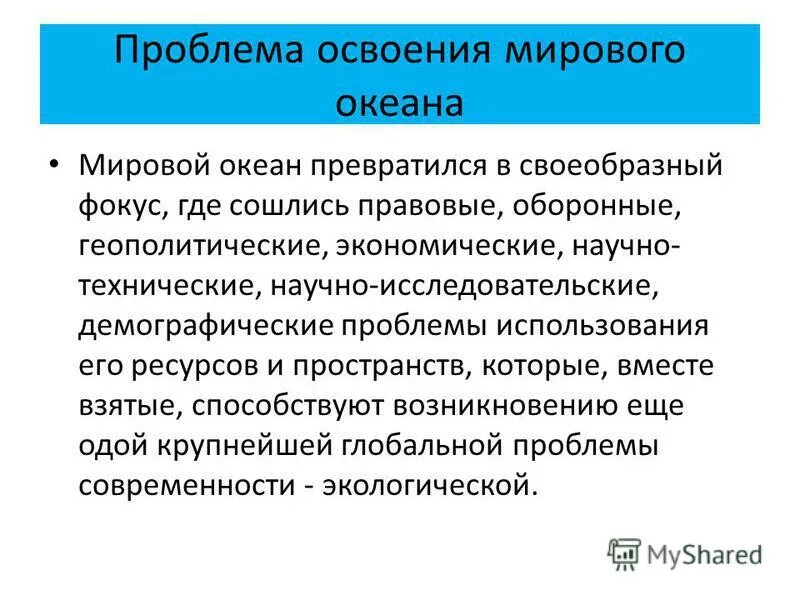 Проблема освоения мирового океана

• Мировой океан превратился в своеобразный фокус, где сошлись правовые, оборонные, геополитические, экономические, научно-технические, научно-исследовательские, демографические проблемы использования его ресурсов и пространств, которые, вместе взятые, способствуют возникновению еще одой крупнейшей глобальной проблемы современности - экологической.

MyShared